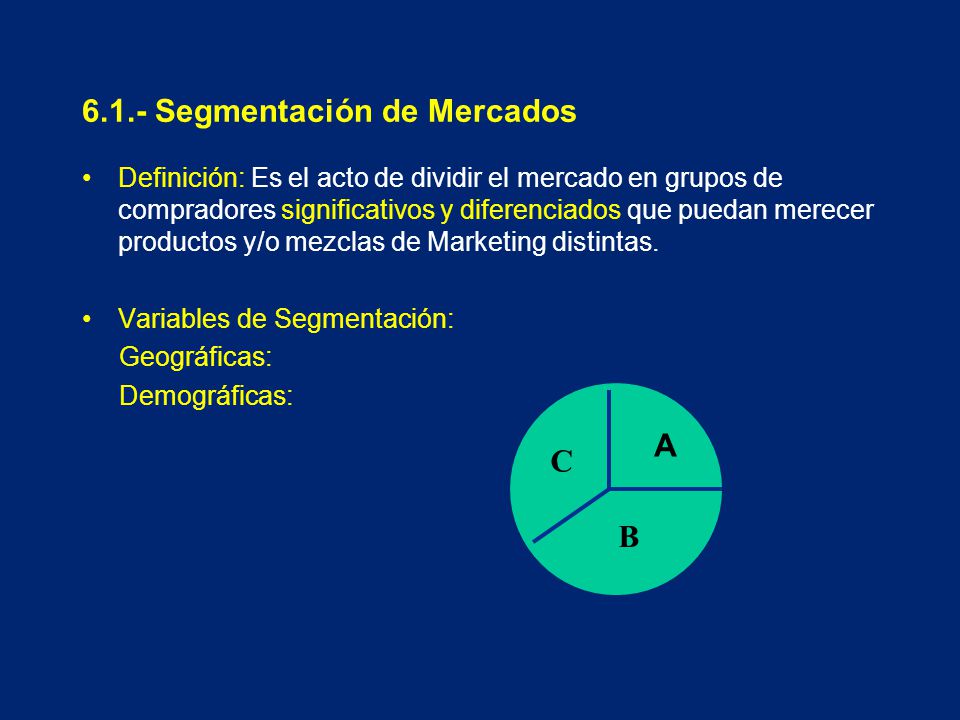 6.1.- Segmentación de Mercados

• Definición: Es el acto de dividir el mercado en grupos de compradores significativos y diferenciados que puedan merecer productos y/o mezclas de Marketing distintas.

• Variables de Segmentación:
Geográficas:
Demográficas:

C
A
B